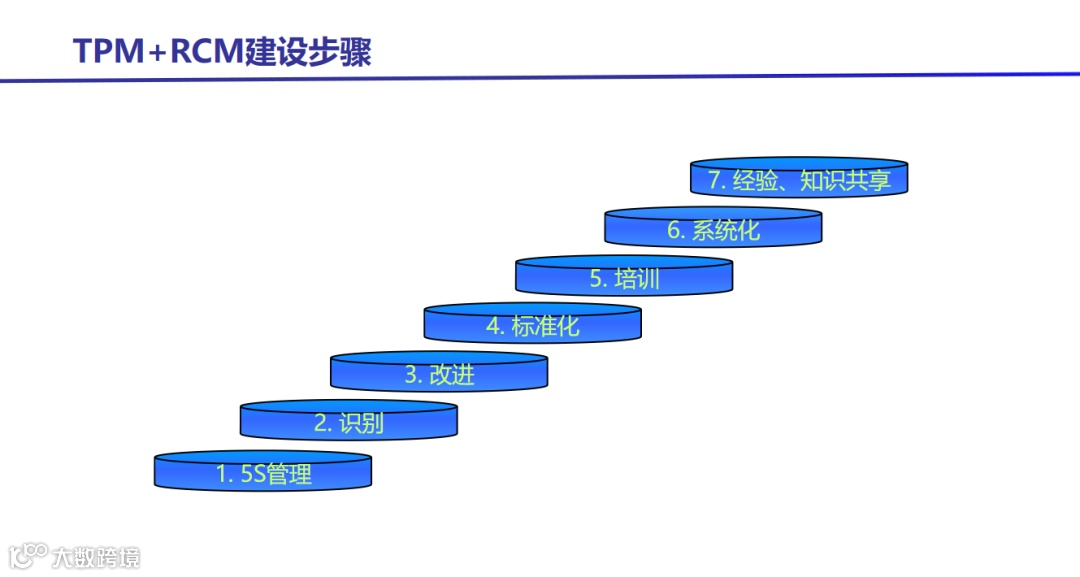 TPM+RCM建设步骤

7. 经验、知识共享

6. 系统化

5. 培训

4. 标准化

3. 改进

2. 识别

1. 5S管理

大数跨境